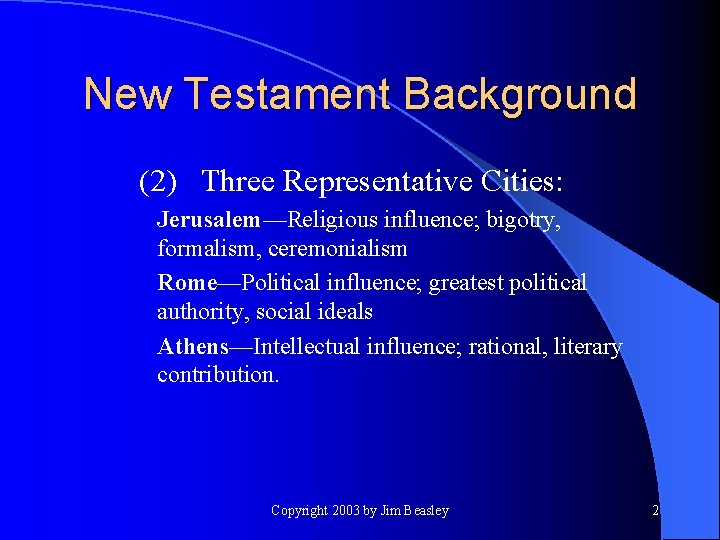 New Testament Background

(2) Three Representative Cities:

Jerusalem—Religious influence; bigotry, formalism, ceremonialism

Rome—Political influence; greatest political authority, social ideals

Athens—Intellectual influence; rational, literary contribution.

Copyright 2003 by Jim Beasley

2